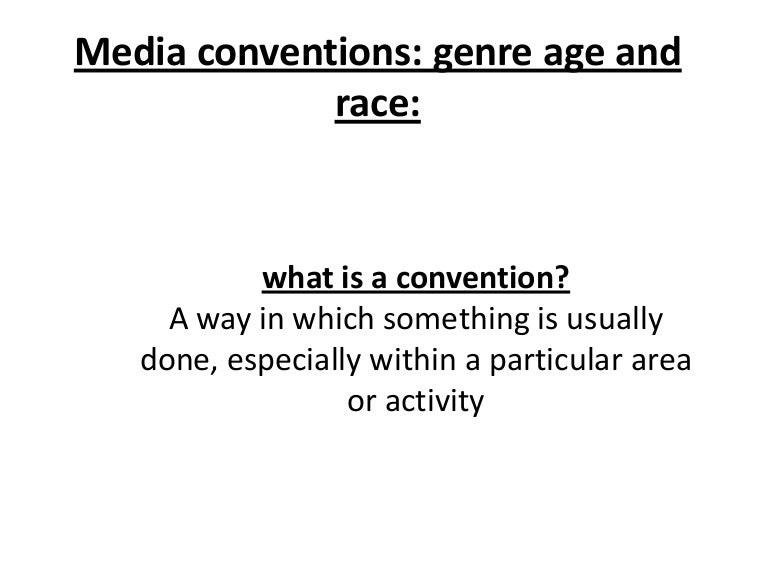 Media conventions: genre age and race:

what is a convention?
A way in which something is usually done, especially within a particular area or activity